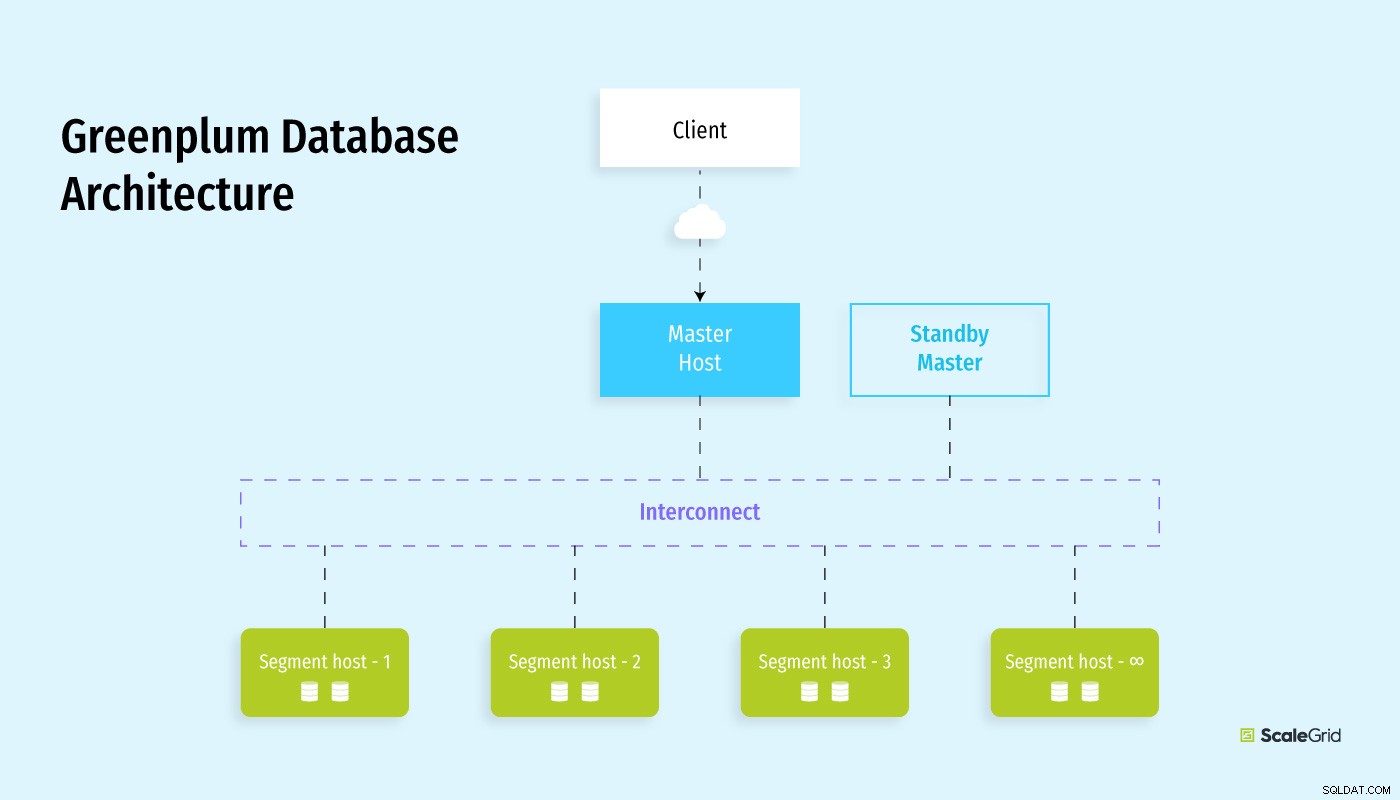 Greenplum Database Architecture

Client

Master Host

Standby Master

Interconnect

Segment host - 1

Segment host - 2

Segment host - 3

Segment host - ∞

ScaleGrid

SQLDAT.COM